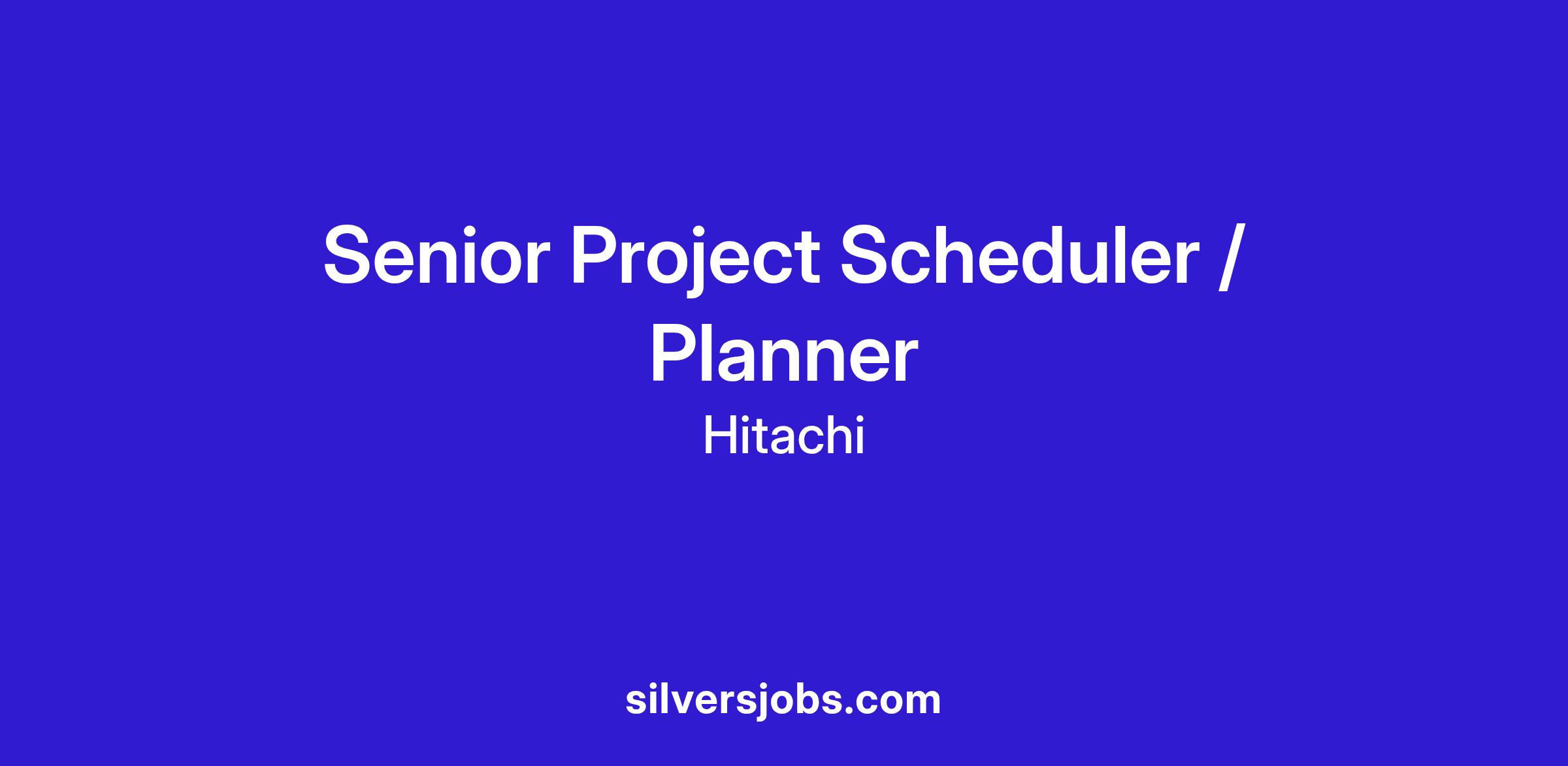 Senior Project Scheduler / Planner

Hitachi

silversjobs.com